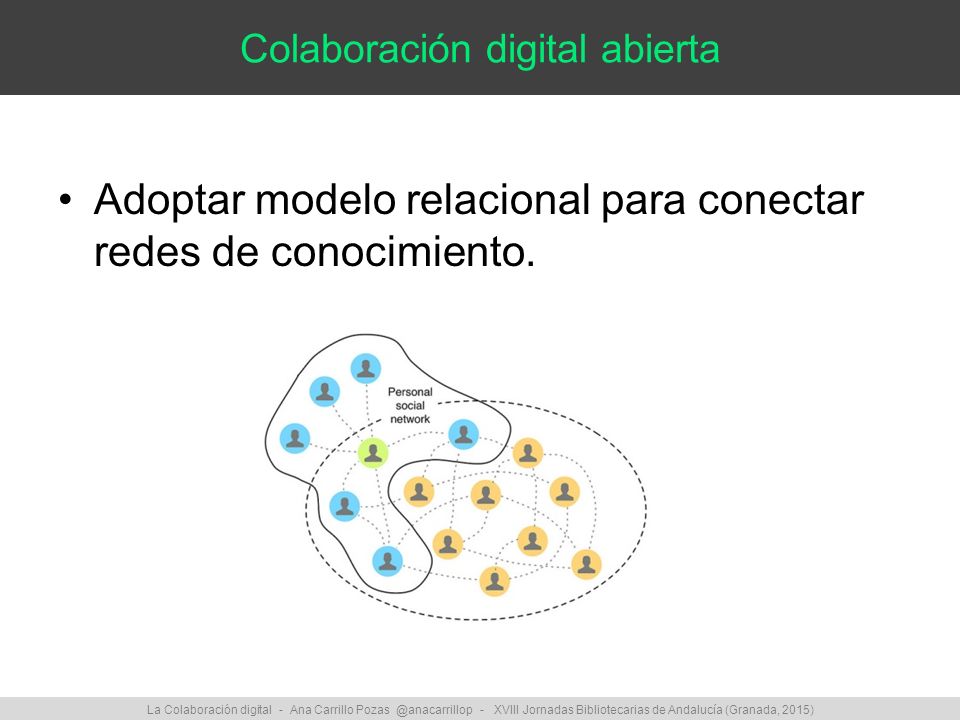 Colaboración digital abierta

• Adoptar modelo relacional para conectar redes de conocimiento.

Personal social network

La Colaboración digital - Ana Carrillo Pozas @anacarrillop - XVIII Jornadas Bibliotecarias de Andalucía (Granada, 2015)